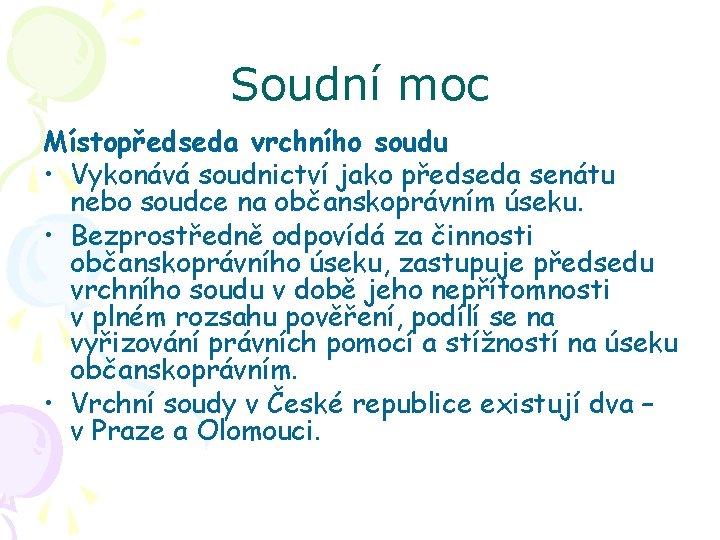 Soudní moc

Místopředseda vrchního soudu

• Vykonává soudnictví jako předseda senátu nebo soudce na občanskoprávním úseku.

• Bezprostředně odpovídá za činnosti občanskoprávního úseku, zastupuje předsedu vrchního soudu v době jeho nepřítomnosti v plném rozsahu pověření, podílí se na vyřizování právních pomocí a stížností na úseku občanskoprávním.

• Vrchní soudy v České republice existují dva – v Praze a Olomouci.